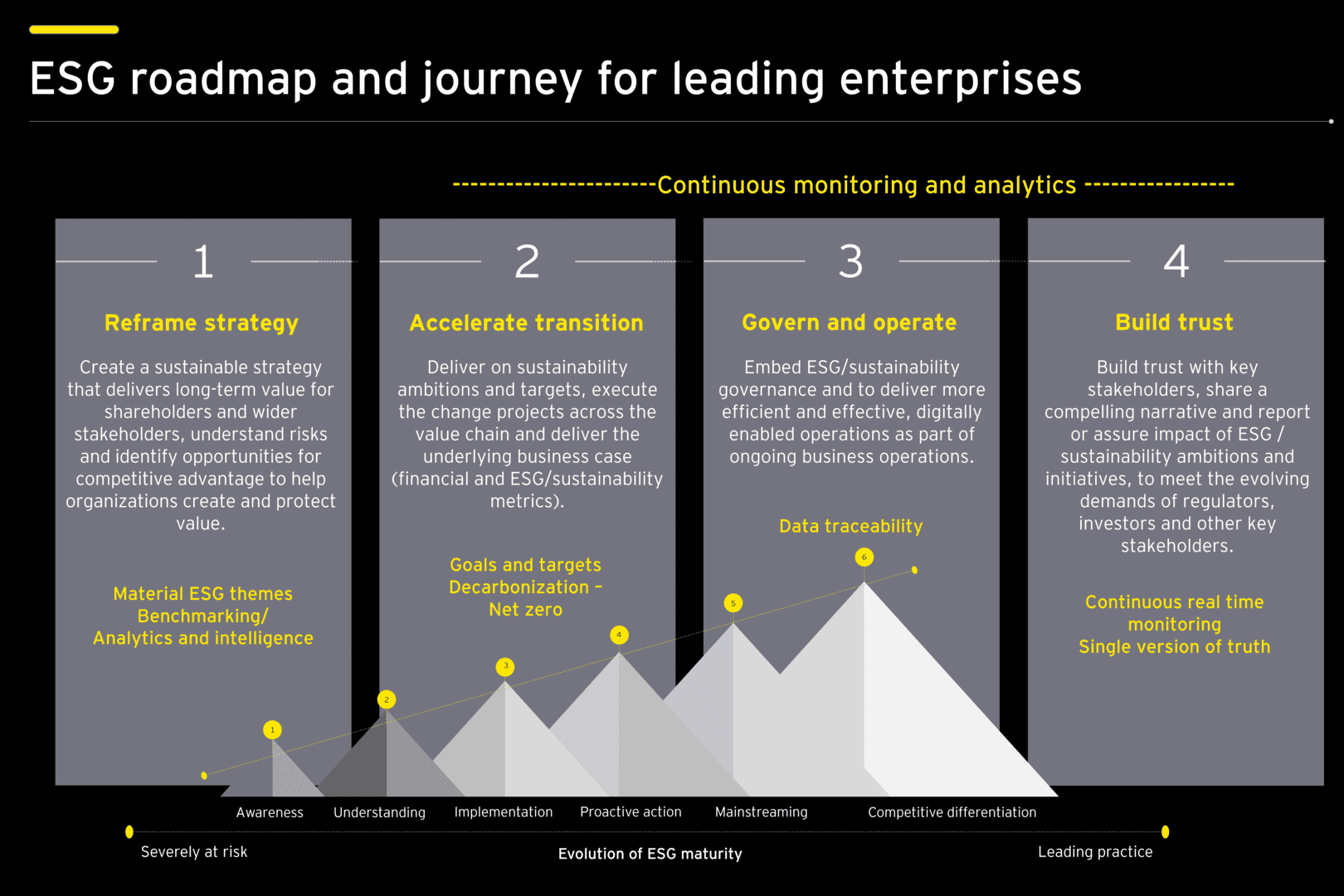 ESG roadmap and journey for leading enterprises

----------------------Continuous monitoring and analytics ----------------

1

Reframe strategy

Create a sustainable strategy that delivers long-term value for shareholders and wider stakeholders, understand risks and identify opportunities for competitive advantage to help organizations create and protect value.

Material ESG themes
Benchmarking/
Analytics and intelligence

2

Accelerate transition

Deliver on sustainability ambitions and targets, execute the change projects across the value chain and deliver the underlying business case (financial and ESG/sustainability metrics).

Goals and targets
Decarbonization –
Net zero

3

Govern and operate

Embed ESG/sustainability governance and to deliver more efficient and effective, digitally enabled operations as part of ongoing business operations.

Data traceability

4

Build trust

Build trust with key stakeholders, share a compelling narrative and report or assure impact of ESG / sustainability ambitions and initiatives, to meet the evolving demands of regulators, investors and other key stakeholders.

Continuous real time
monitoring
Single version of truth

1 2 3 4 5 6

Awareness Understanding Implementation Proactive action Mainstreaming Competitive differentiation

Severely at risk

Evolution of ESG maturity

Leading practice